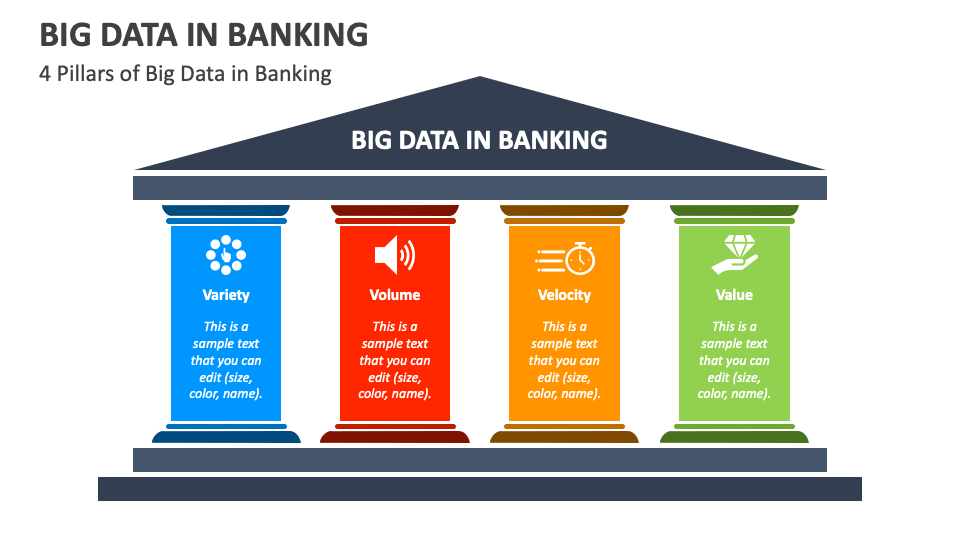 BIG DATA IN BANKING

4 Pillars of Big Data in Banking

BIG DATA IN BANKING

Variety

This is a sample text that you can edit (size, color, name).

Volume

This is a sample text that you can edit (size, color, name).

Velocity

This is a sample text that you can edit (size, color, name).

Value

This is a sample text that you can edit (size, color, name).